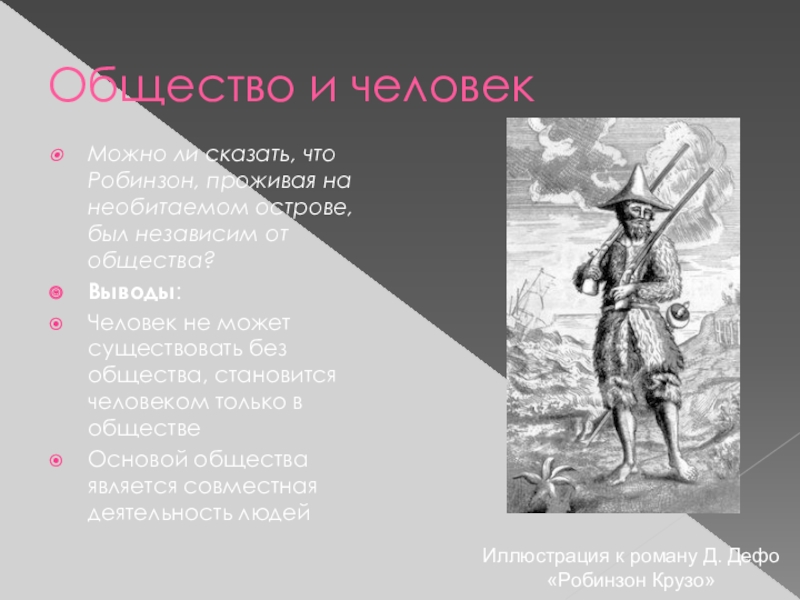 Общество и человек

Можно ли сказать, что Робинзон, проживая на необитаемом острове, был независим от общества?

Выводы:

Человек не может существовать без общества, становится человеком только в обществе

Основой общества является совместная деятельность людей

Иллюстрация к роману Д. Дефо «Робинзон Крузо»